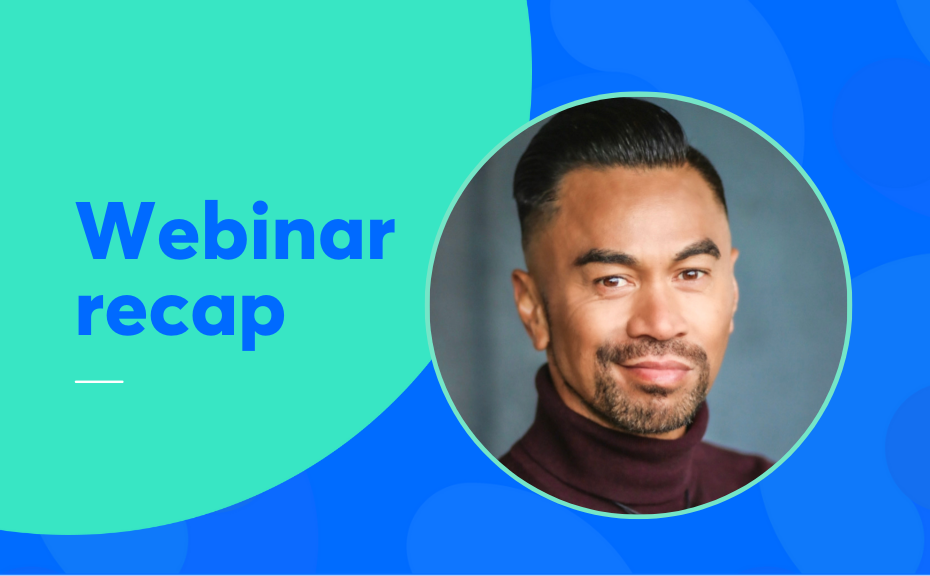 Webinar recap